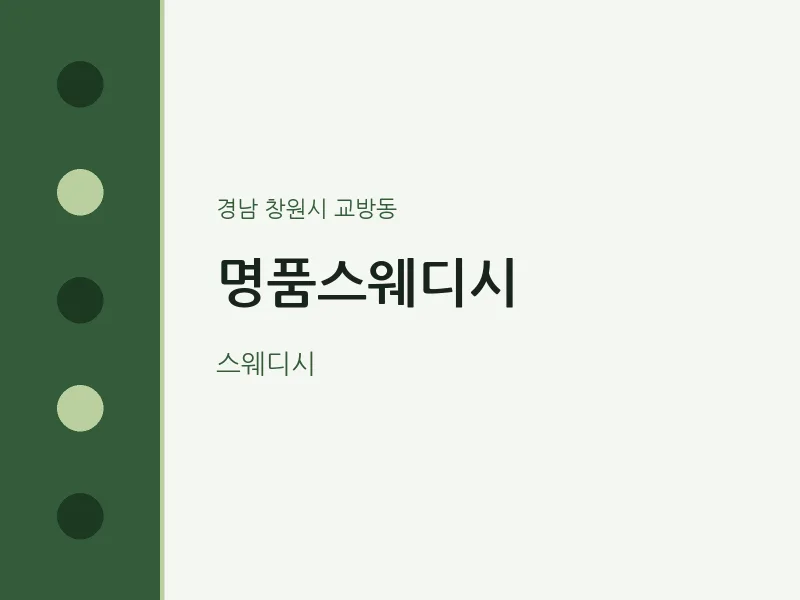 경남 창원시 교방동

명품스웨디시

스웨디시